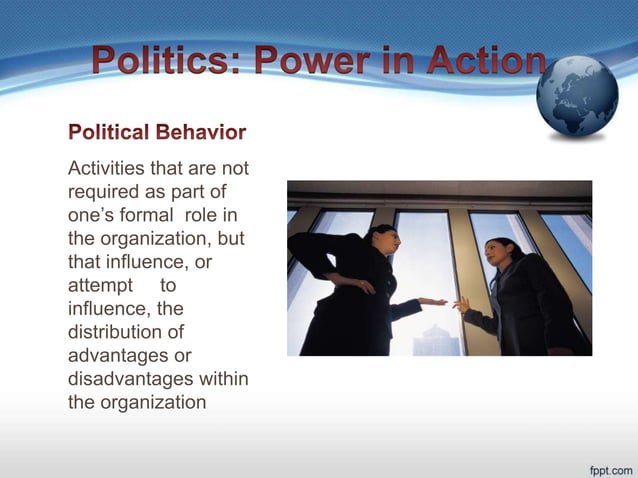 Politics: Power in Action

Political Behavior

Activities that are not required as part of one's formal role in the organization, but that influence, or attempt to influence, the distribution of advantages or disadvantages within the organization

fppt.com